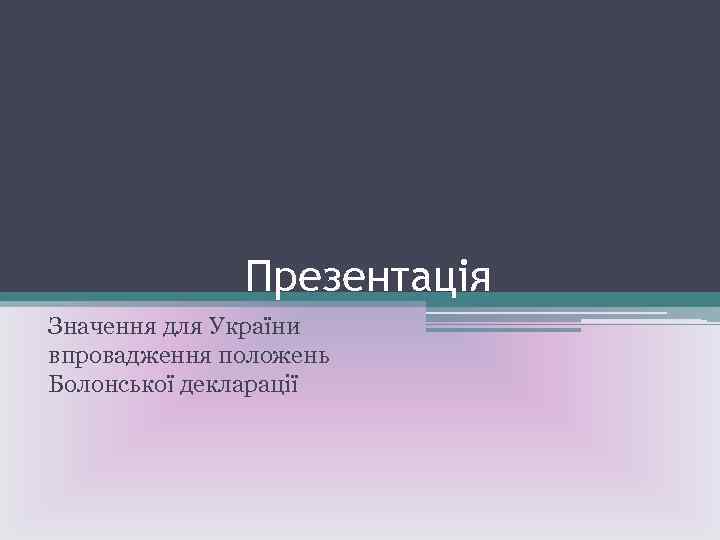 Презентація

Значення для України впровадження положень Болонської декларації